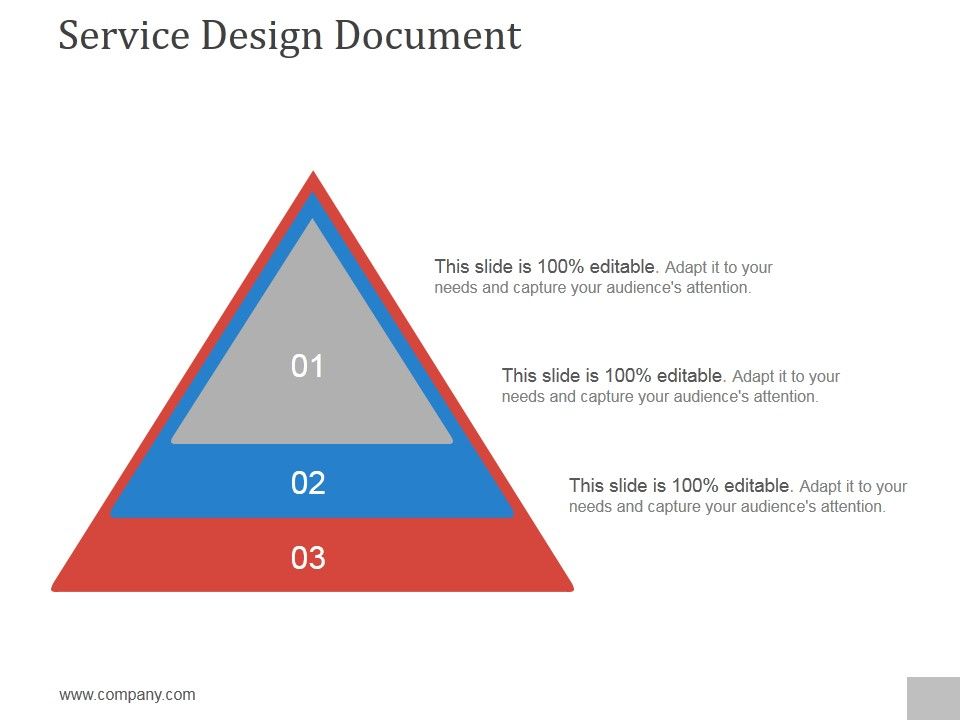 Service Design Document

01

02

03

This slide is 100% editable. Adapt it to your needs and capture your audience's attention.

This slide is 100% editable. Adapt it to your needs and capture your audience's attention.

This slide is 100% editable. Adapt it to your needs and capture your audience's attention.

www.company.com